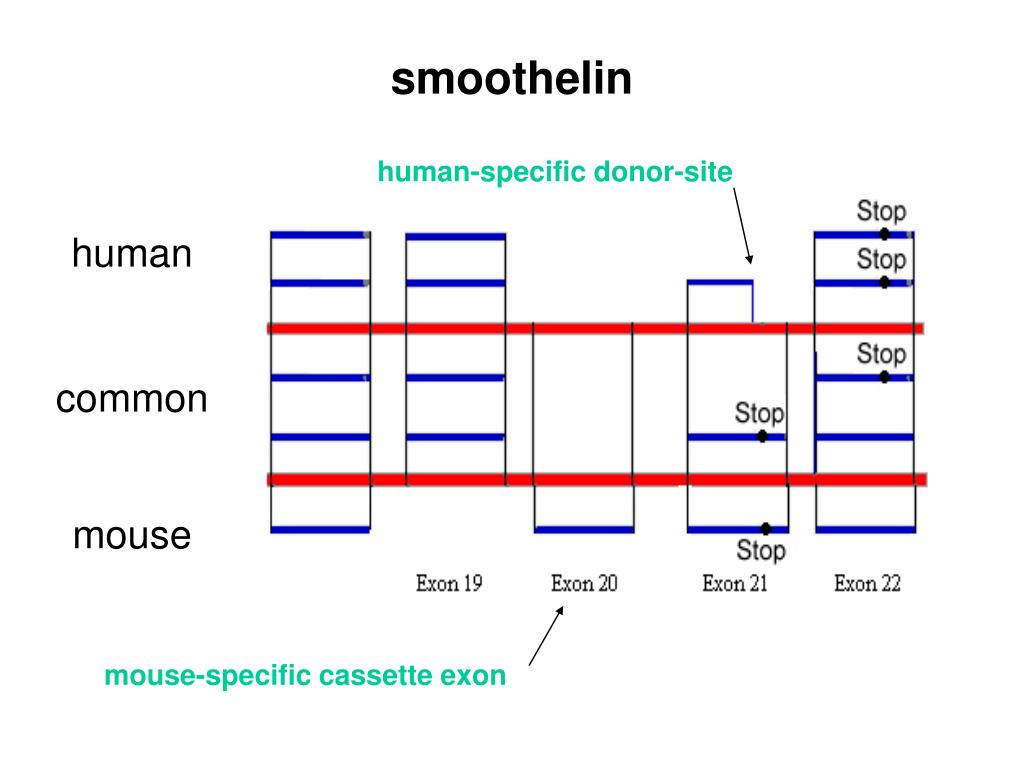 smoothelin

human-specific donor-site

human

common

mouse

Stop
Stop
Stop
Stop
Stop

Exon 19 Exon 20 Exon 21 Exon 22

mouse-specific cassette exon